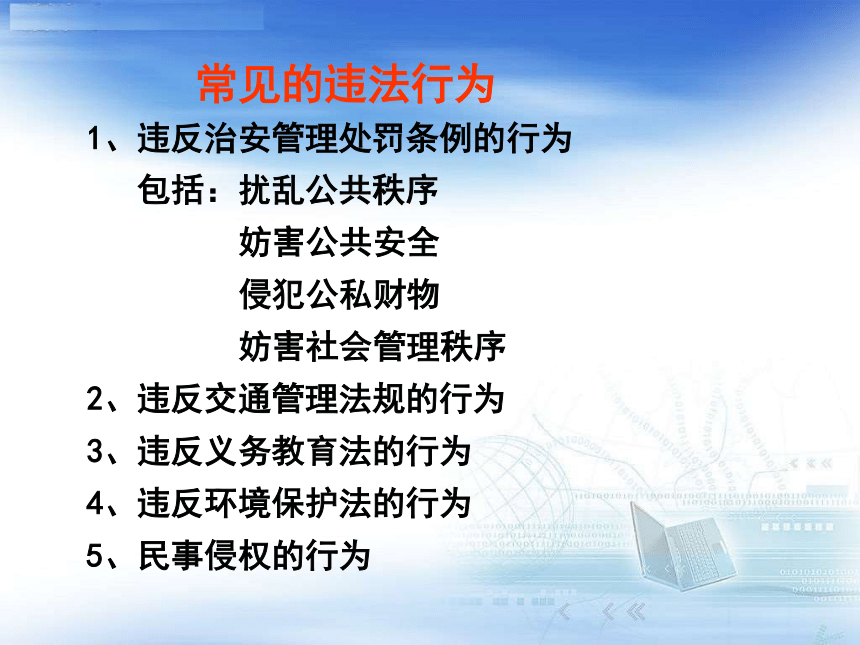 常见的违法行为

1、违反治安管理处罚条例的行为

包括：扰乱公共秩序

妨害公共安全

侵犯公私财物

妨害社会管理秩序

2、违反交通管理法规的行为

3、违反义务教育法的行为

4、违反环境保护法的行为

5、民事侵权的行为